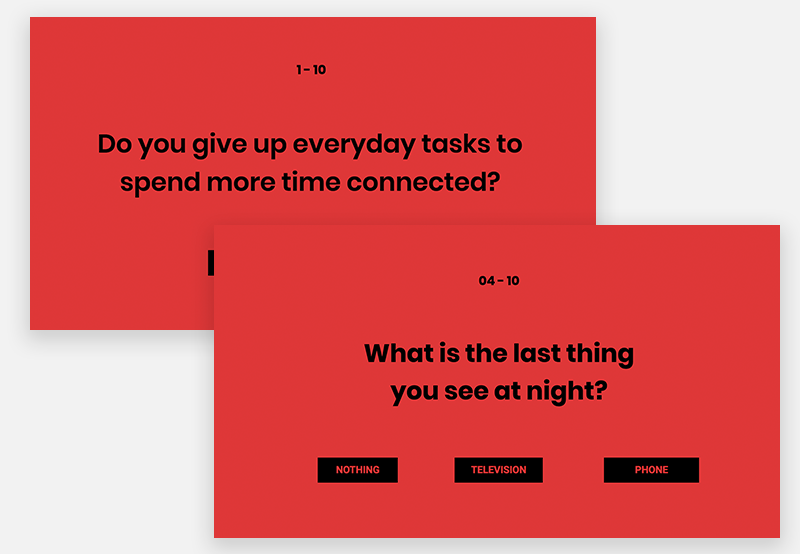 1 - 10

Do you give up everyday tasks to spend more time connected?

04 - 10

What is the last thing you see at night?

NOTHING

TELEVISION

PHONE